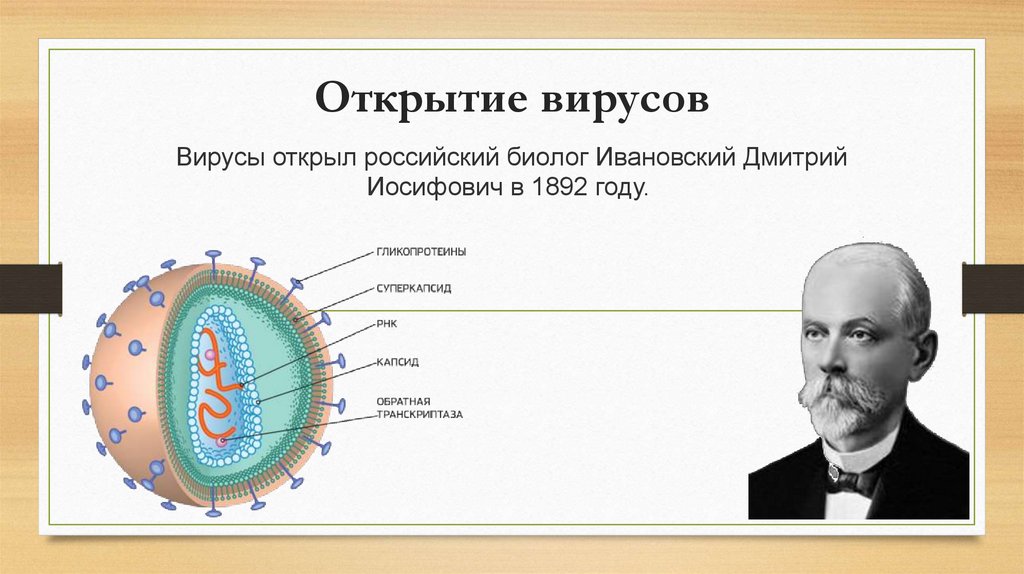 Открытие вирусов

Вирусы открыл российский биолог Ивановский Дмитрий Иосифович в 1892 году.

ГЛИКОПРОТЕИНЫ

СУПЕРКАПСИД

РНК

КАПСИД

ОБРАТНАЯ ТРАНСКРИПТАЗА